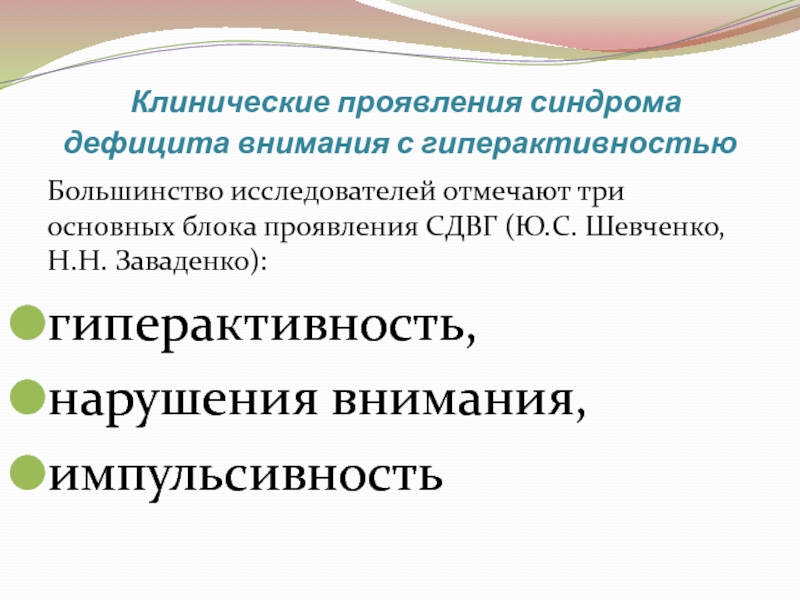 Клинические проявления синдрома дефицита внимания с гиперактивностью

Большинство исследователей отмечают три основных блока проявления СДВГ (Ю.С. Шевченко, Н.Н. Заваденко):

гиперактивность,

нарушения внимания,

импульсивность